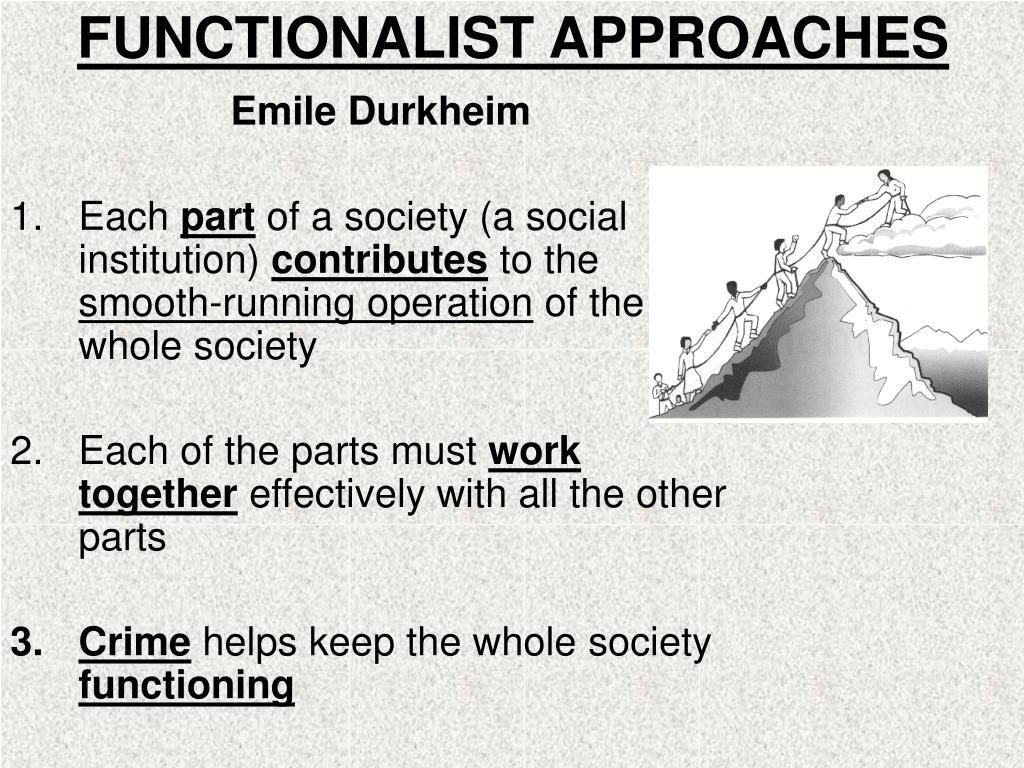 FUNCTIONALIST APPROACHES

Emile Durkheim

1. Each part of a society (a social institution) contributes to the smooth-running operation of the whole society

2. Each of the parts must work together effectively with all the other parts

3. Crime helps keep the whole society functioning